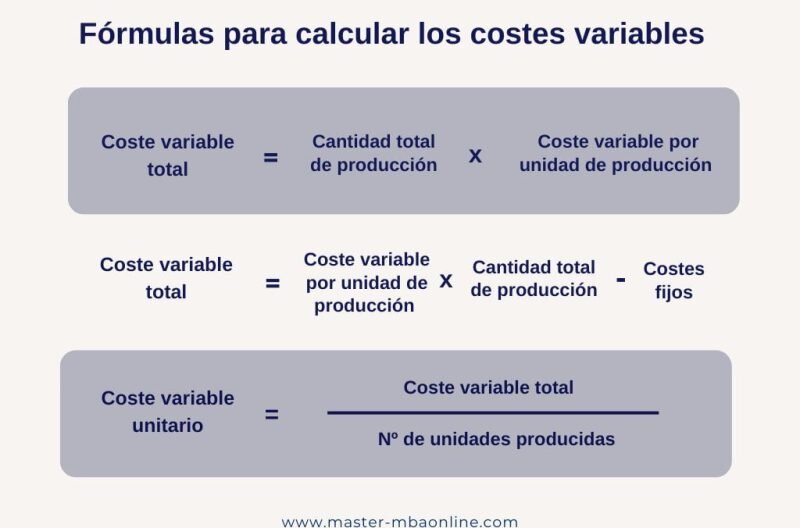 Fórmulas para calcular los costes variables

Coste variable total = Cantidad total de producción x Coste variable por unidad de producción

Coste variable total = Coste variable por unidad de producción x Cantidad total de producción - Costes fijos

Coste variable unitario = $\frac{\text{Coste variable total}}{\text{Nº de unidades producidas}}$

www.master-mbaonline.com